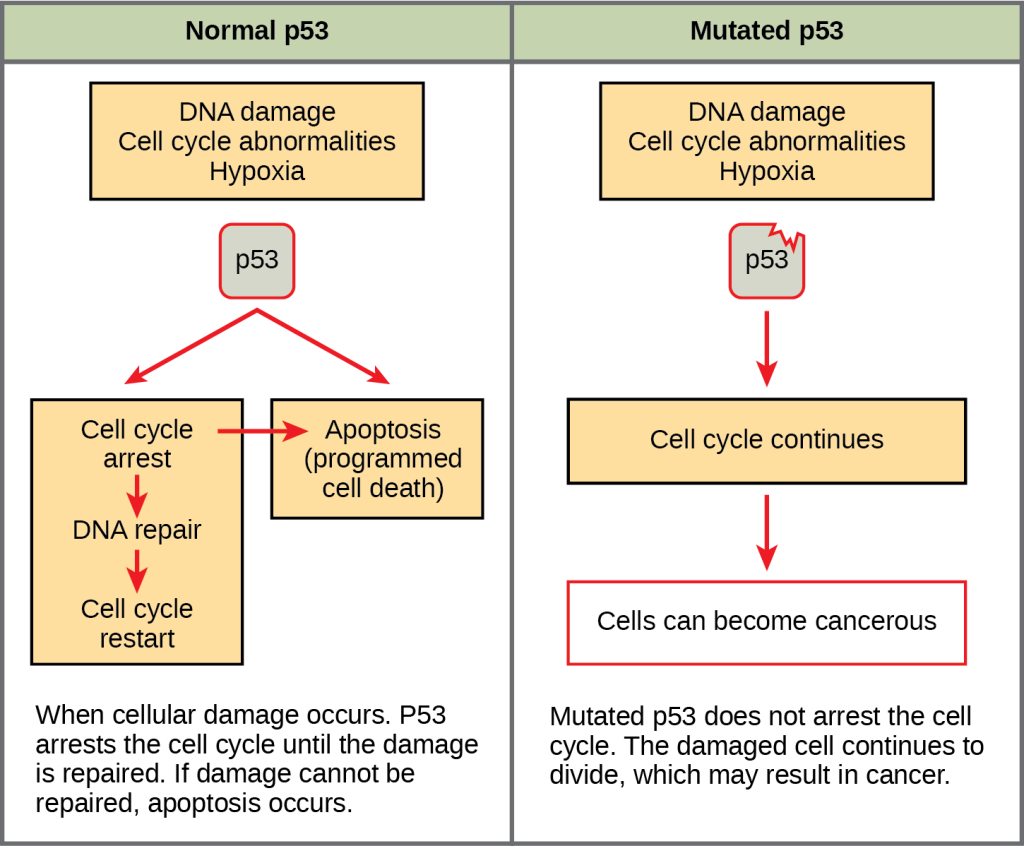 Normal p53

DNA damage
Cell cycle abnormalities
Hypoxia

p53

Cell cycle arrest

DNA repair

Cell cycle restart

Apoptosis (programmed cell death)

When cellular damage occurs. P53 arrests the cell cycle until the damage is repaired. If damage cannot be repaired, apoptosis occurs.

Mutated p53

DNA damage
Cell cycle abnormalities
Hypoxia

p53

Cell cycle continues

Cells can become cancerous

Mutated p53 does not arrest the cell cycle. The damaged cell continues to divide, which may result in cancer.